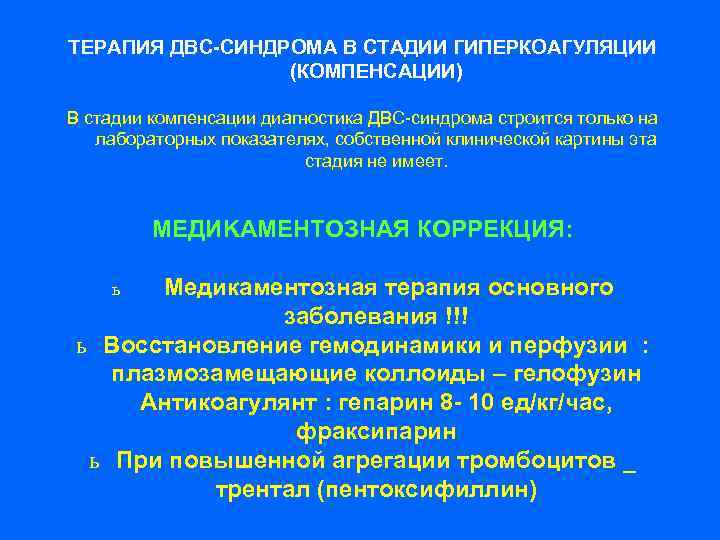 ТЕРАПИЯ ДВС-СИНДРОМА В СТАДИИ ГИПЕРКОАГУЛЯЦИИ (КОМПЕНСАЦИИ)

В стадии компенсации диагностика ДВС-синдрома строится только на лабораторных показателях, собственной клинической картины эта стадия не имеет.

МЕДИКАМЕНТОЗНАЯ КОРРЕКЦИЯ:

ь Медикаментозная терапия основного заболевания !!!

ь Восстановление гемодинамики и перфузии : плазмозамещающие коллоиды – гелофузин Антикоагулянт : гепарин 8- 10 ед/кг/час, фраксипарин

ь При повышенной агрегации тромбоцитов _ трентал (пентоксифиллин)